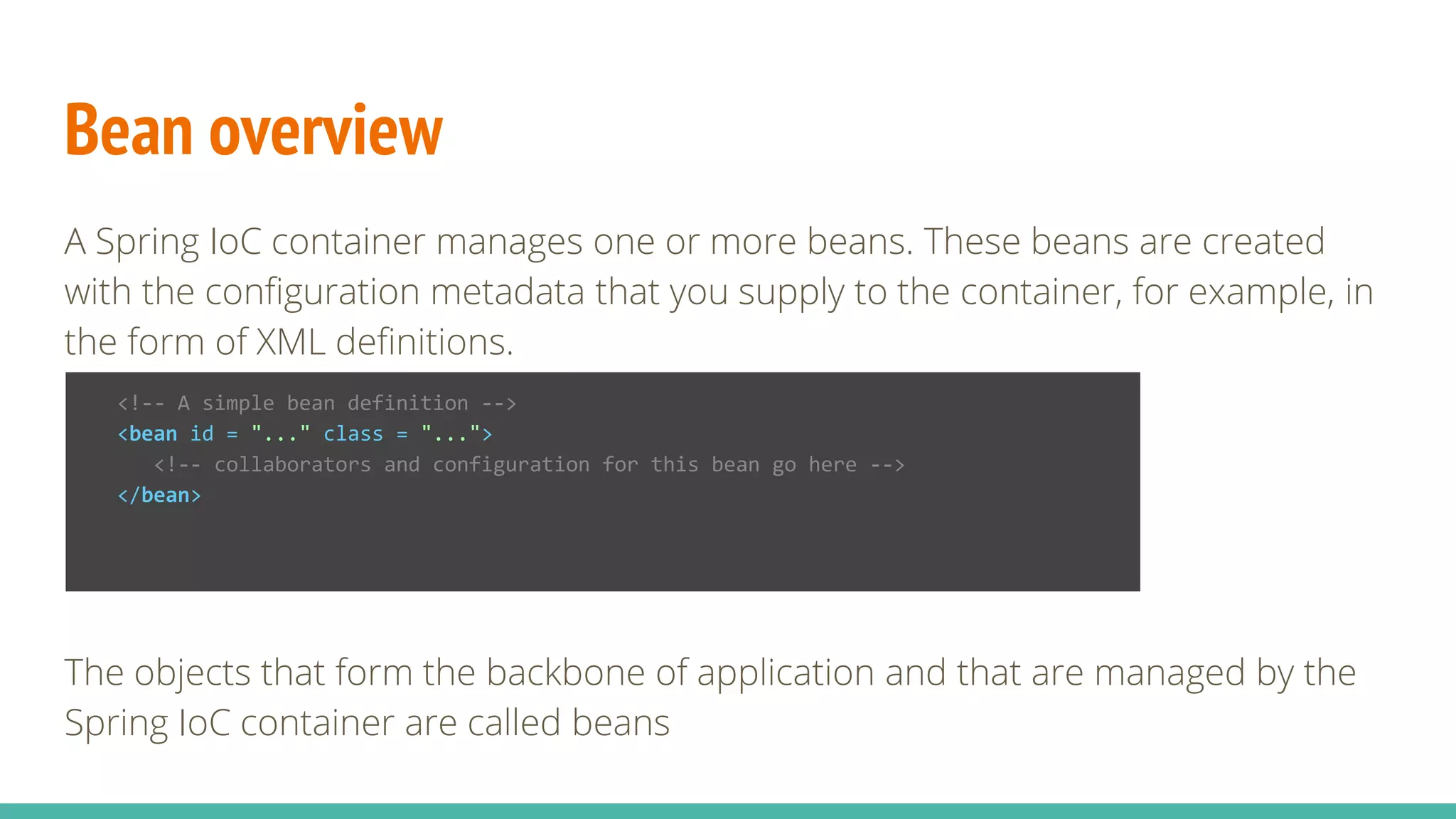 Bean overview

A Spring IoC container manages one or more beans. These beans are created with the configuration metadata that you supply to the container, for example, in the form of XML definitions.

<!-- A simple bean definition -->
<bean id = "..." class = "...">
   <!-- collaborators and configuration for this bean go here -->
</bean>

The objects that form the backbone of application and that are managed by the Spring IoC container are called beans